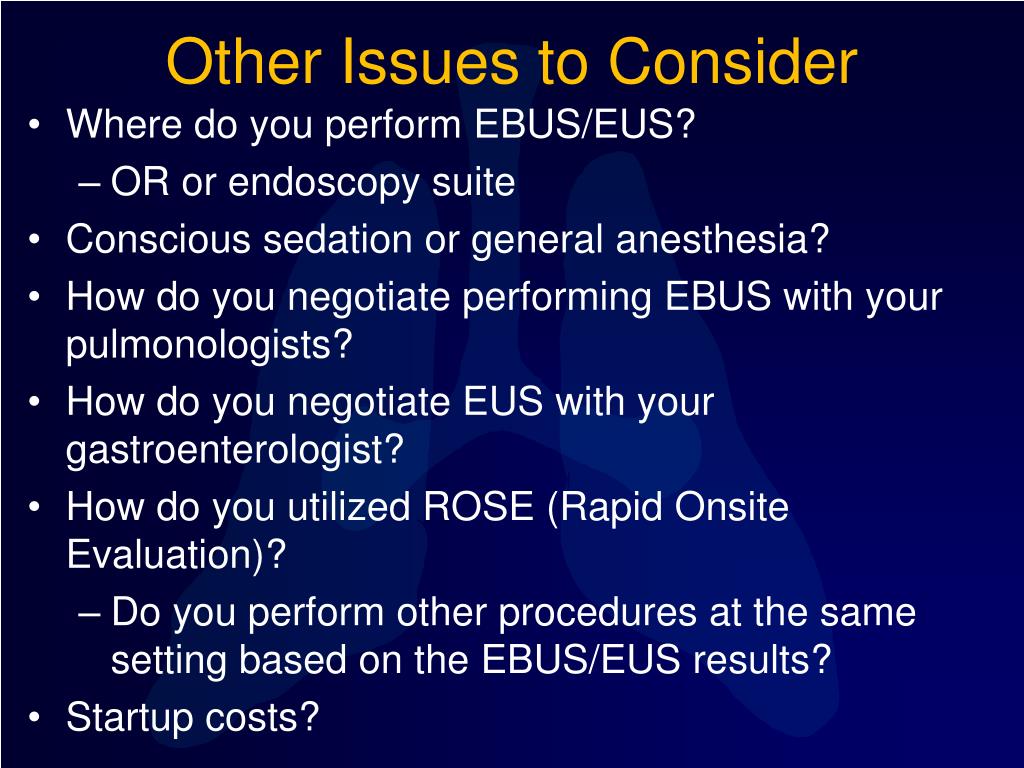 Other Issues to Consider

• Where do you perform EBUS/EUS?
  – OR or endoscopy suite
• Conscious sedation or general anesthesia?
• How do you negotiate performing EBUS with your pulmonologists?
• How do you negotiate EUS with your gastroenterologist?
• How do you utilized ROSE (Rapid Onsite Evaluation)?
  – Do you perform other procedures at the same setting based on the EBUS/EUS results?
• Startup costs?